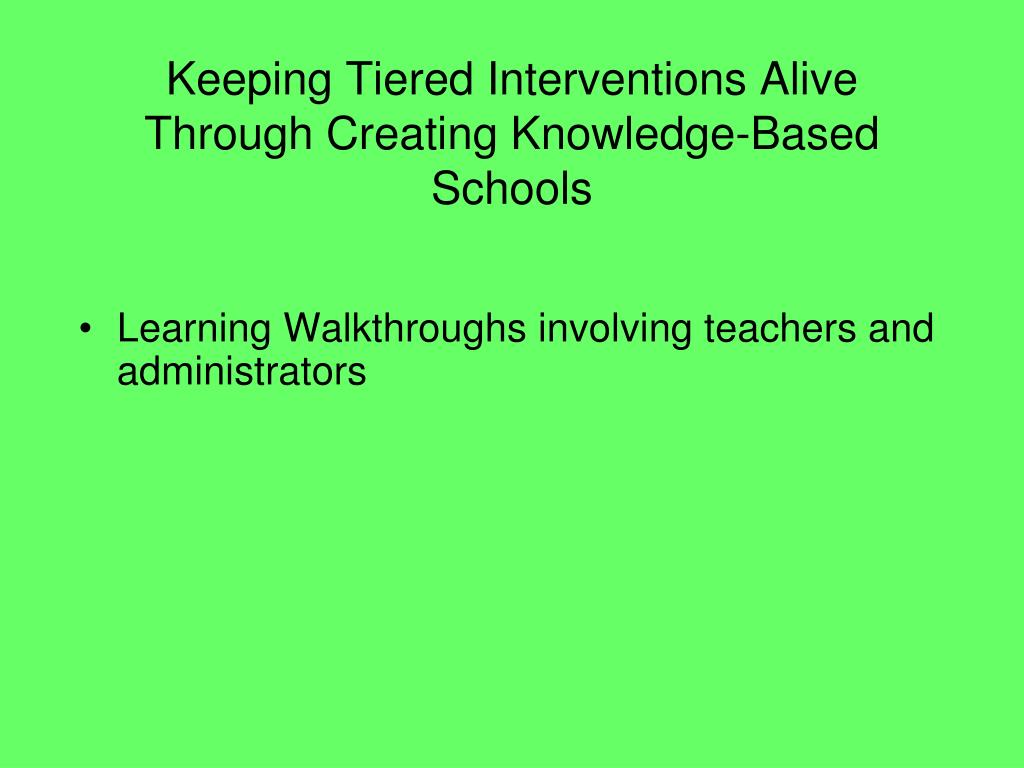 Keeping Tiered Interventions Alive Through Creating Knowledge-Based Schools

• Learning Walkthroughs involving teachers and administrators